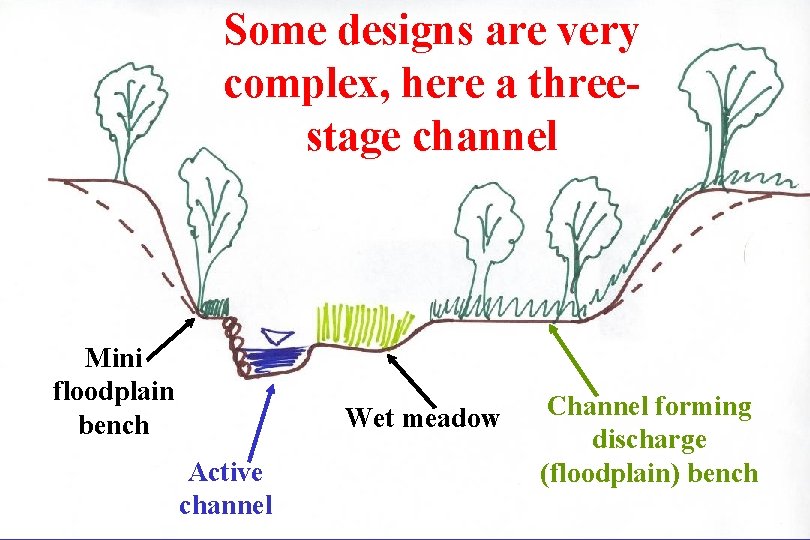 Some designs are very complex, here a three-stage channel

Mini floodplain bench

Active channel

Wet meadow

Channel forming discharge (floodplain) bench